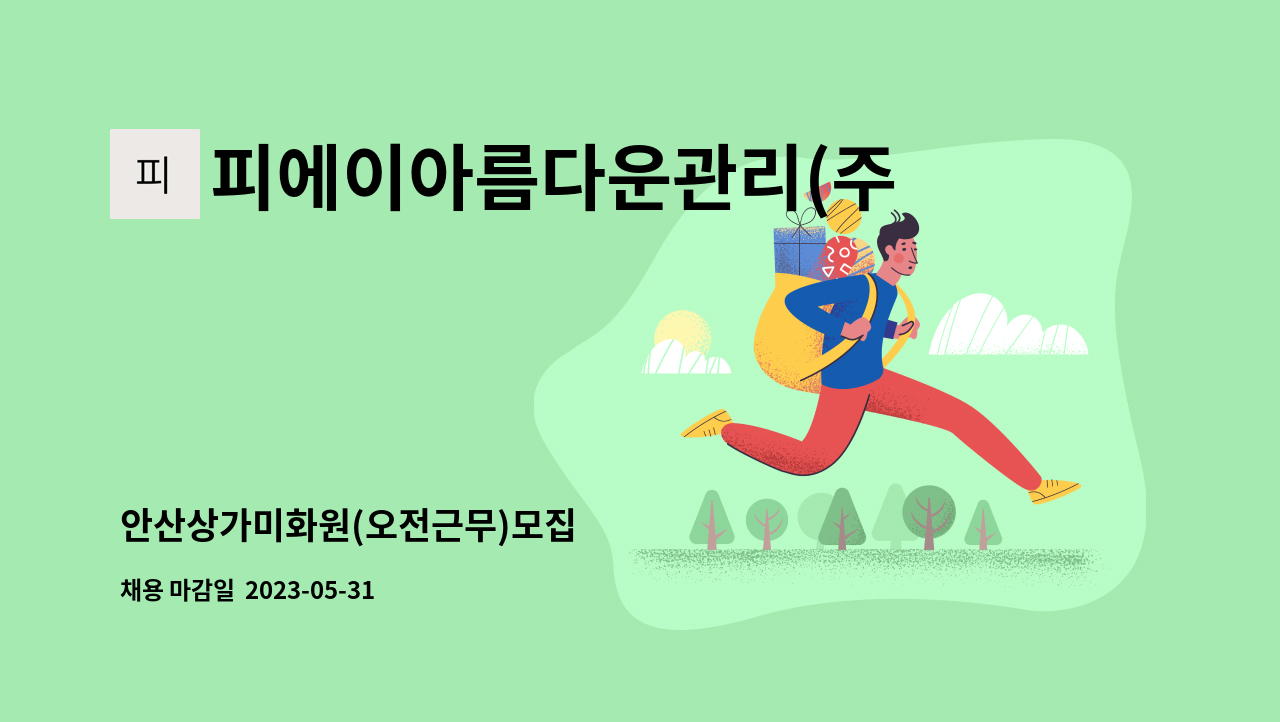 피

피에이아름다운관리(주

안산상가미화원(오전근무)모집

채용 마감일 2023-05-31